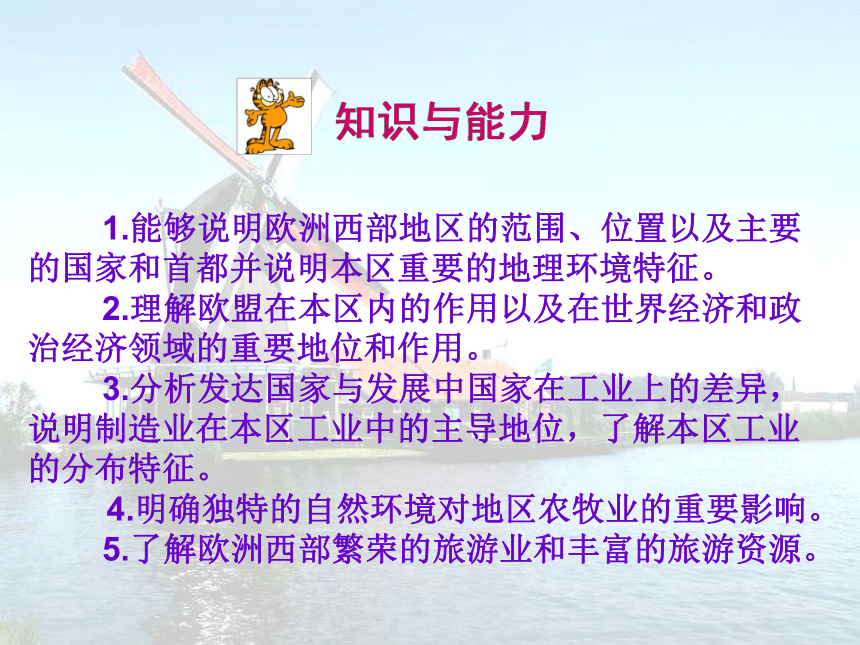 知识与能力

1.能够说明欧洲西部地区的范围、位置以及主要的国家和首都并说明本区重要的地理环境特征。

2.理解欧盟在本区内的作用以及在世界经济和政治经济领域的重要地位和作用。

3.分析发达国家与发展中国家在工业上的差异，说明制造业在本区工业中的主导地位，了解本区工业的分布特征。

4.明确独特的自然环境对地区农牧业的重要影响。

5.了解欧洲西部繁荣的旅游业和丰富的旅游资源。